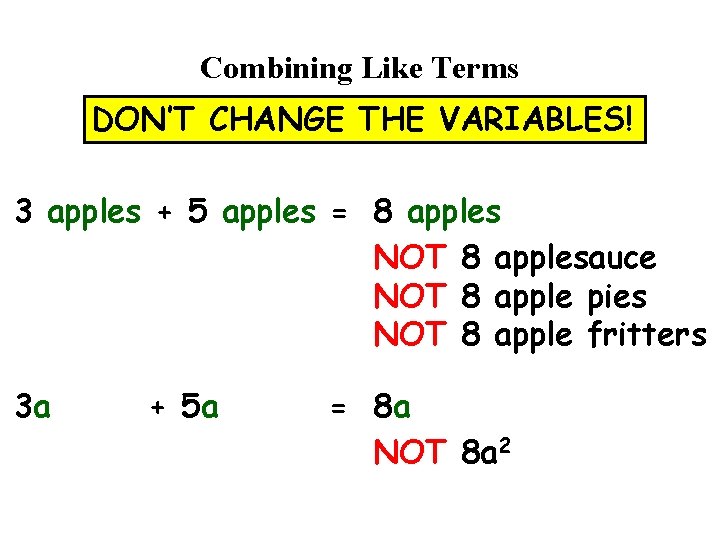 Combining Like Terms

DON'T CHANGE THE VARIABLES!

3 apples + 5 apples = 8 apples

NOT 8 applesauce
NOT 8 apple pies
NOT 8 apple fritters

$3a + 5a = 8a$

NOT $8a^2$